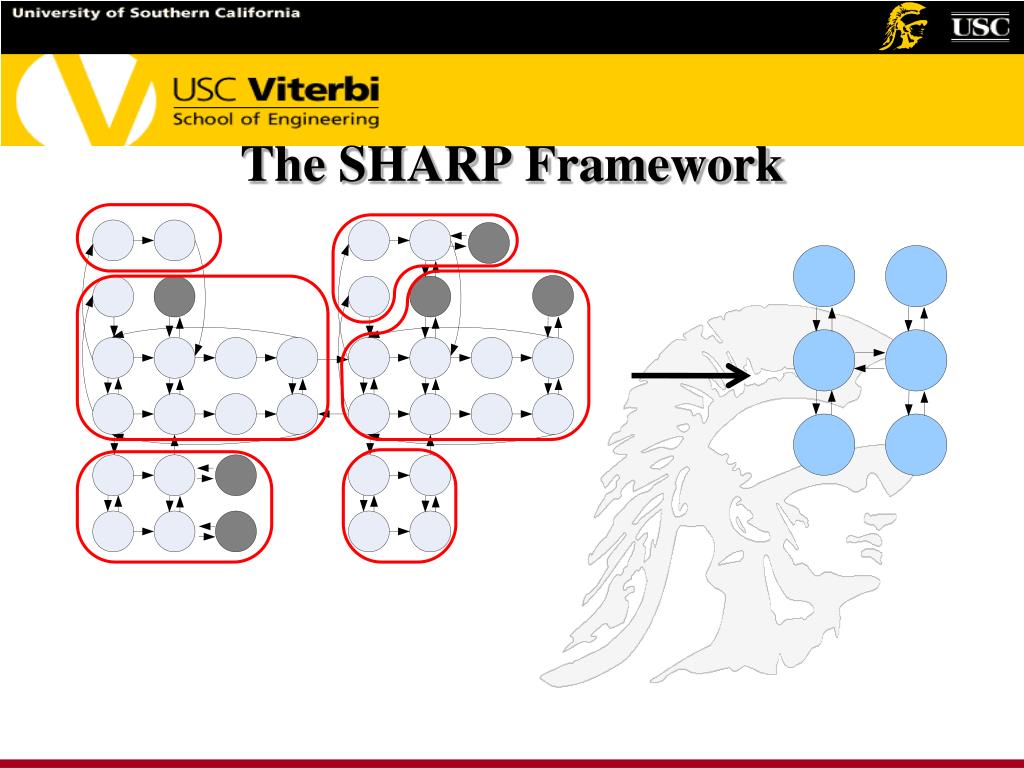 University of Southern California

USC

USC Viterbi
School of Engineering

The SHARP Framework